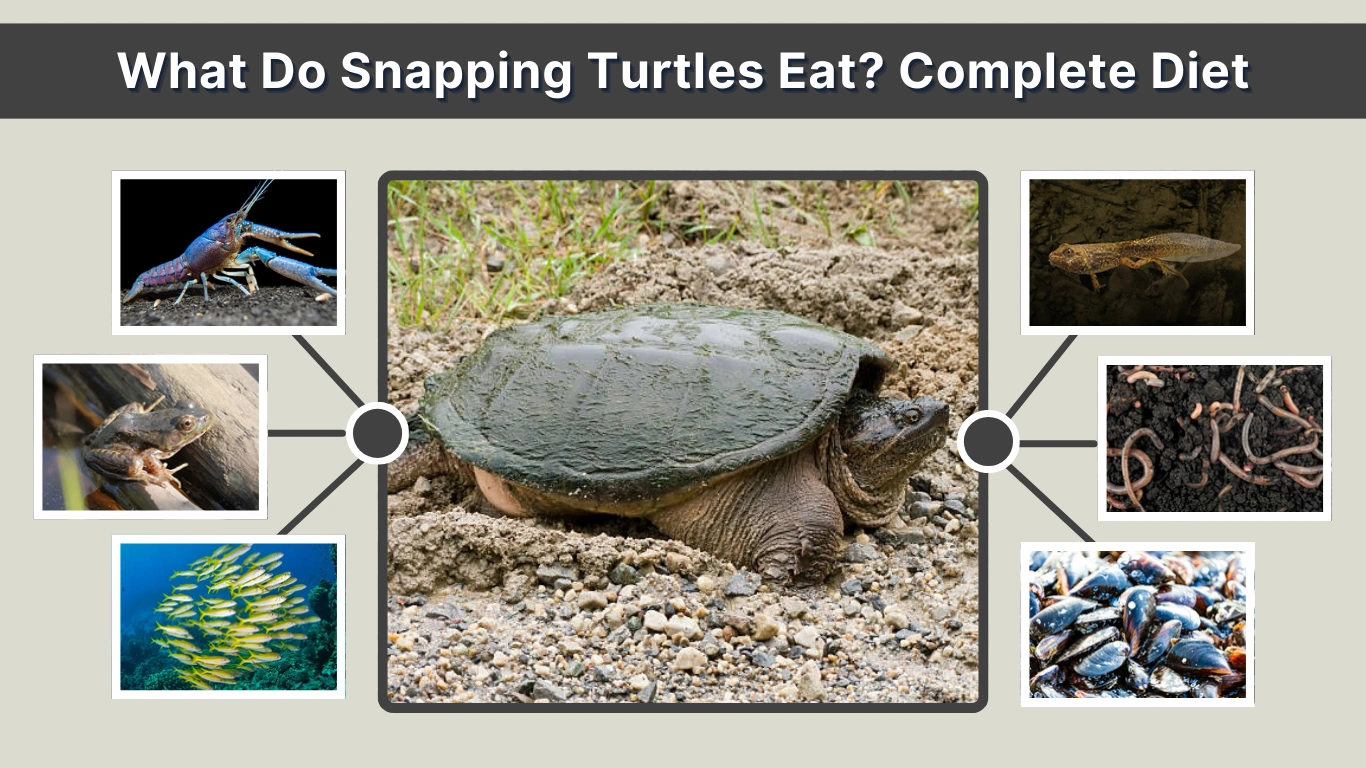 What Do Snapping Turtles Eat? Complete Diet